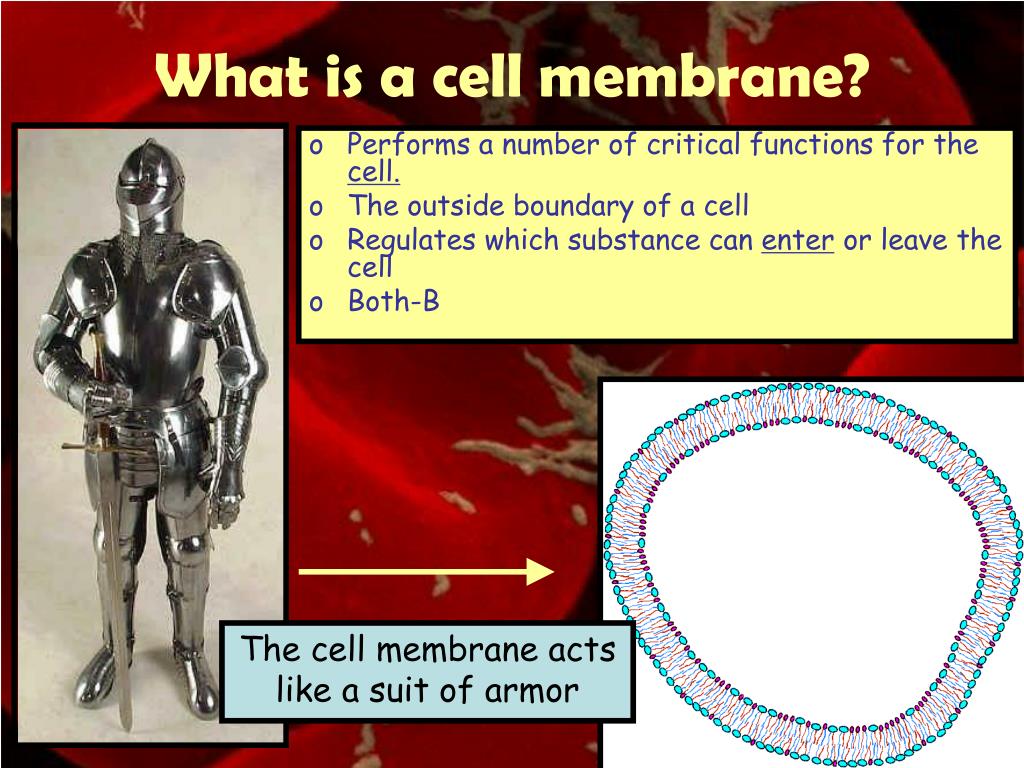 What is a cell membrane?

o Performs a number of critical functions for the cell.
o The outside boundary of a cell
o Regulates which substance can enter or leave the cell
o Both-B

The cell membrane acts like a suit of armor